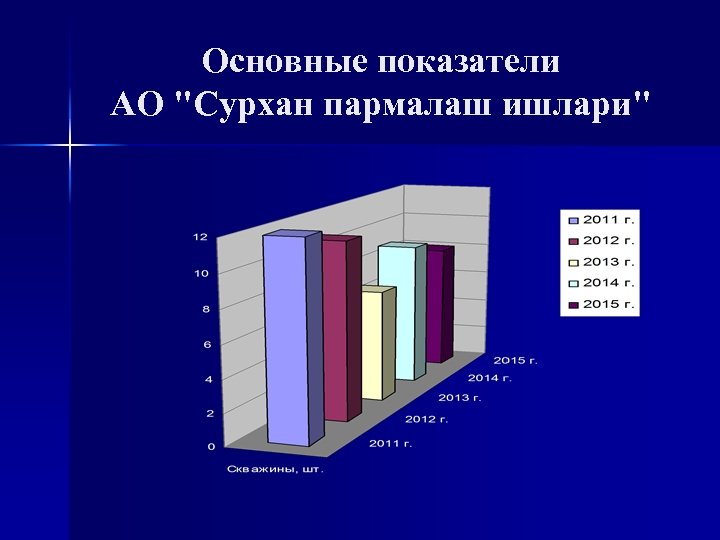 Основные показатели
АО "Сурхан пармалаш ишлари"

12
10
8
6
4
2
0

Скважины, шт.

2011 г.
2012 г.
2013 г.
2014 г.
2015 г.

2011 г.
2012 г.
2013 г.
2014 г.
2015 г.